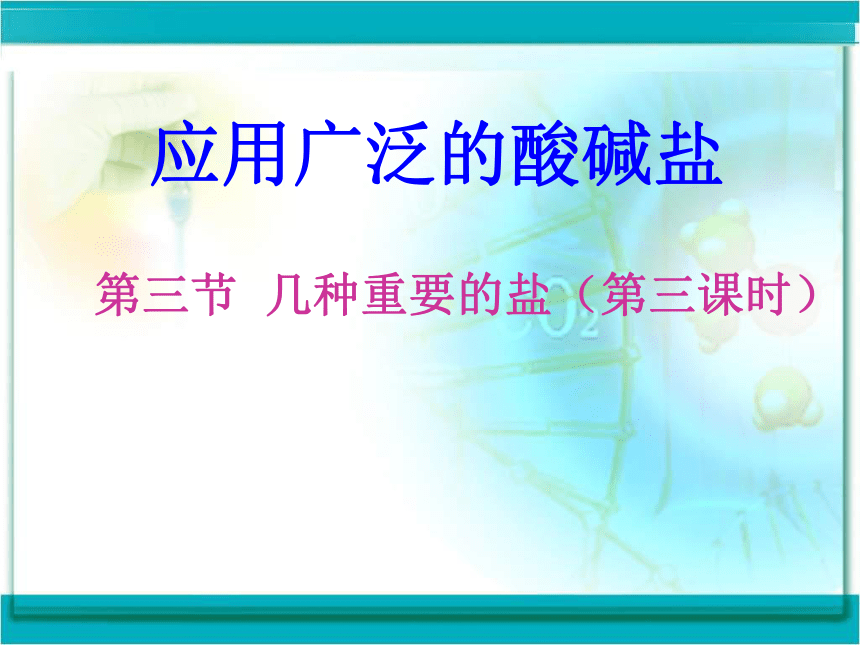 应用广泛的酸碱盐

第三节 几种重要的盐（第三课时）